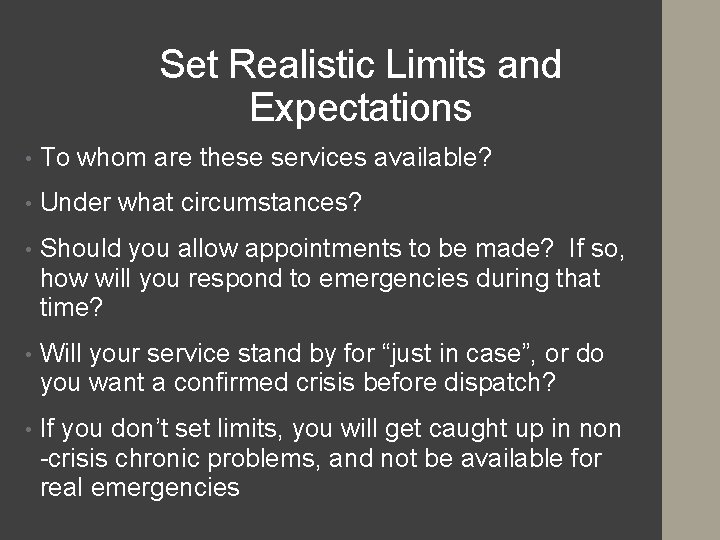 Set Realistic Limits and Expectations

• To whom are these services available?

• Under what circumstances?

• Should you allow appointments to be made? If so, how will you respond to emergencies during that time?

• Will your service stand by for “just in case”, or do you want a confirmed crisis before dispatch?

• If you don’t set limits, you will get caught up in non-crisis chronic problems, and not be available for real emergencies